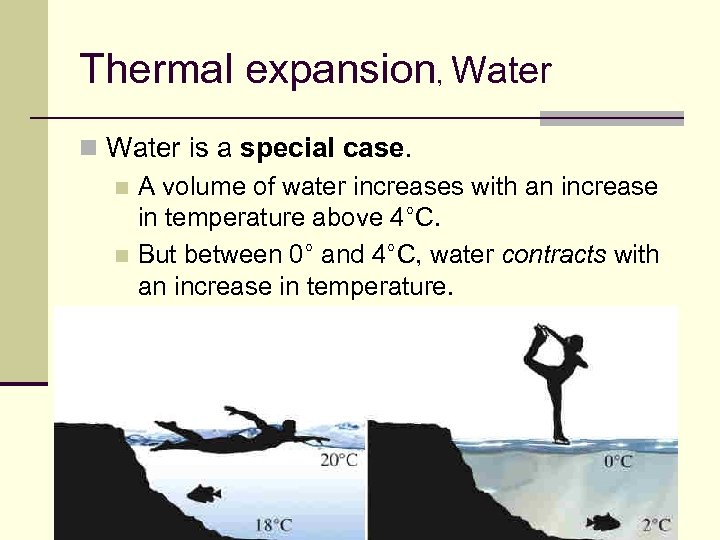 Thermal expansion, Water

Water is a special case.

A volume of water increases with an increase in temperature above 4°C.

But between 0° and 4°C, water contracts with an increase in temperature.

20°C

18°C

0°C

2°C